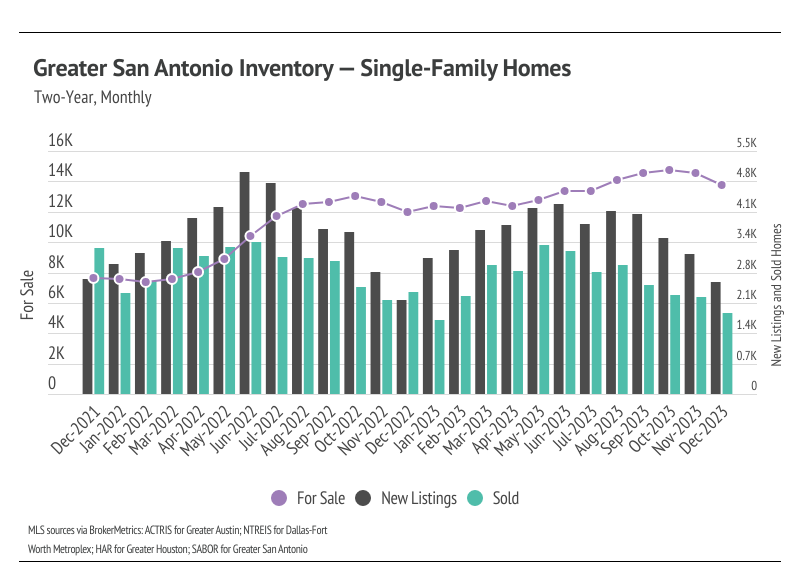 Greater San Antonio Inventory — Single-Family Homes

Two-Year, Monthly

For Sale

16K
14K
12K
10K
8K
6K
4K
2K
0

5.5K
4.8K
4.1K
3.4K
2.8K
2.1K
1.4K
0.7K
0

New Listings and Sold Homes

Dec-2021
Jan-2022
Feb-2022
Mar-2022
Apr-2022
May-2022
Jun-2022
Jul-2022
Aug-2022
Sep-2022
Oct-2022
Nov-2022
Dec-2022
Jan-2023
Feb-2023
Mar-2023
Apr-2023
May-2023
Jun-2023
Jul-2023
Aug-2023
Sep-2023
Oct-2023
Nov-2023
Dec-2023

For Sale New Listings Sold

MLS sources via BrokerMetrics: ACTRIS for Greater Austin; NTREIS for Dallas-Fort Worth Metroplex; HAR for Greater Houston; SABOR for Greater San Antonio